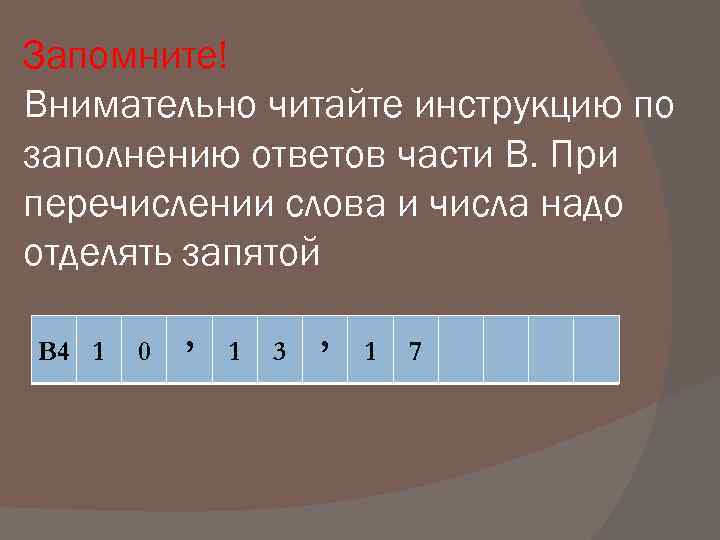 Запомните!
Внимательно читайте инструкцию по заполнению ответов части В. При перечислении слова и числа надо отделять запятой

| В4 | 1 | 0 | , | 1 | 3 | , | 1 | 7 | | | | |
|---|---|---|---|---|---|---|---|---|---|---|---|---|